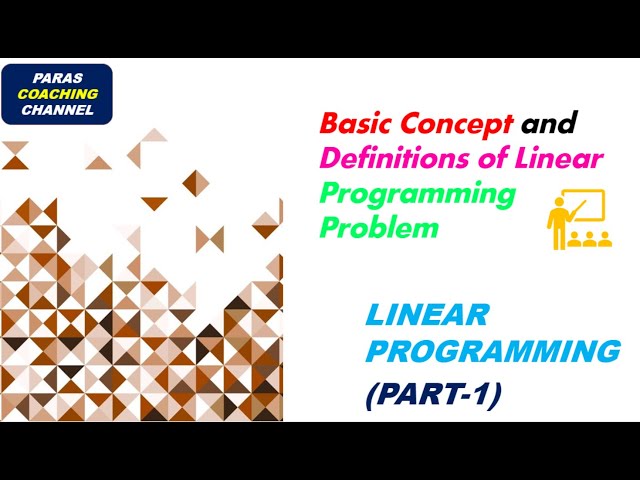 PARAS
COACHING
CHANNEL

Basic Concept and Definitions of Linear Programming Problem

LINEAR PROGRAMMING
(PART-1)